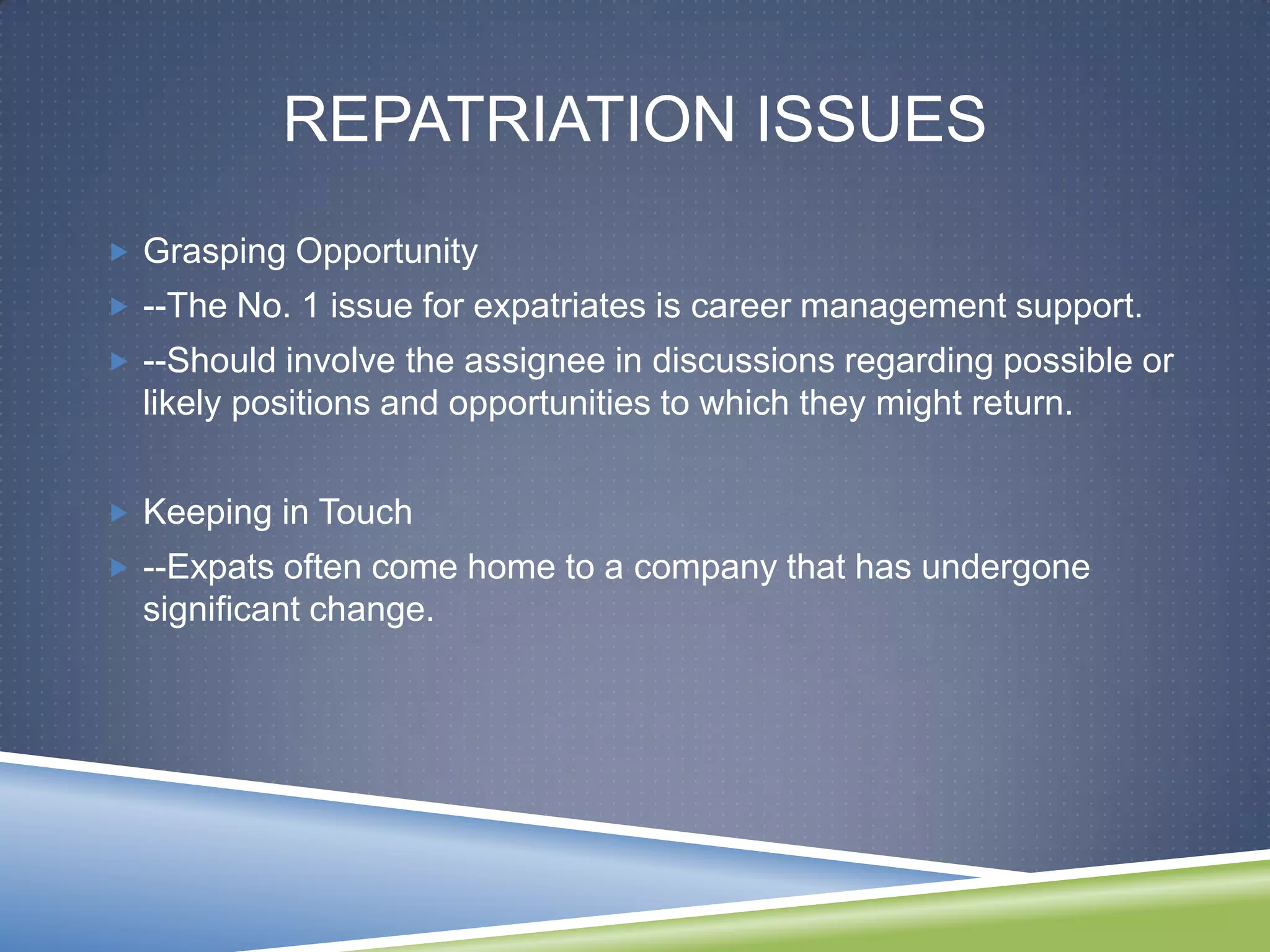 REPATRIATION ISSUES

Grasping Opportunity

--The No. 1 issue for expatriates is career management support.

--Should involve the assignee in discussions regarding possible or likely positions and opportunities to which they might return.

Keeping in Touch

--Expats often come home to a company that has undergone significant change.